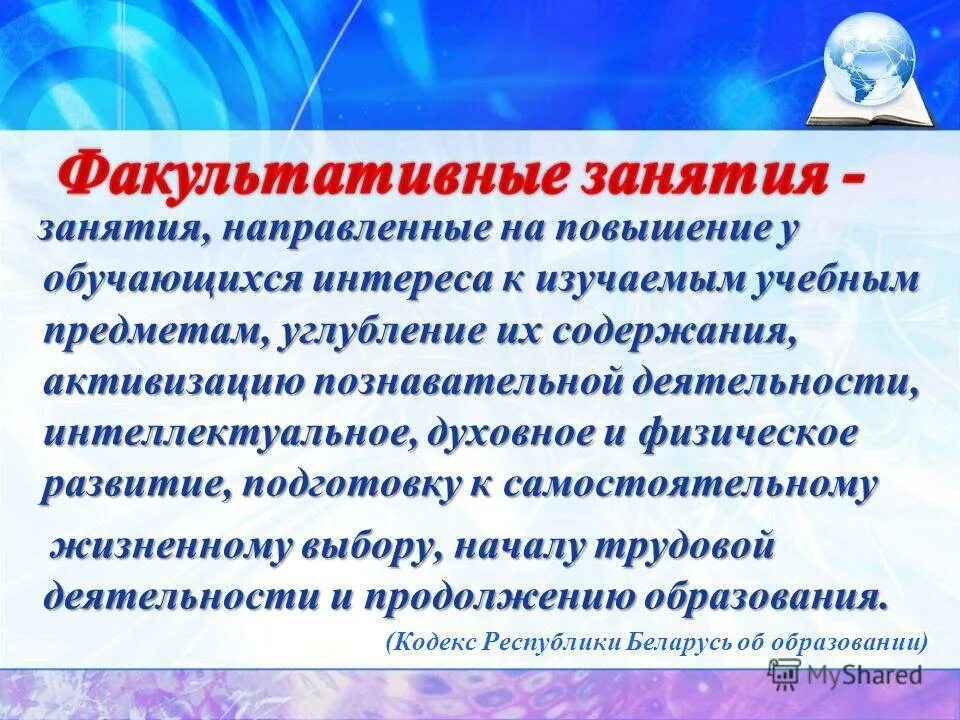 Факультативные занятия - занятия, направленные на повышение у обучающихся интереса к изучаемым учебным предметам, углубление их содержания, активизацию познавательной деятельности, интеллектуальное, духовное и физическое развитие, подготовку к самостоятельному жизненному выбору, началу трудовой деятельности и продолжению образования.

(Кодекс Республики Беларусь об образовании)

MyShared